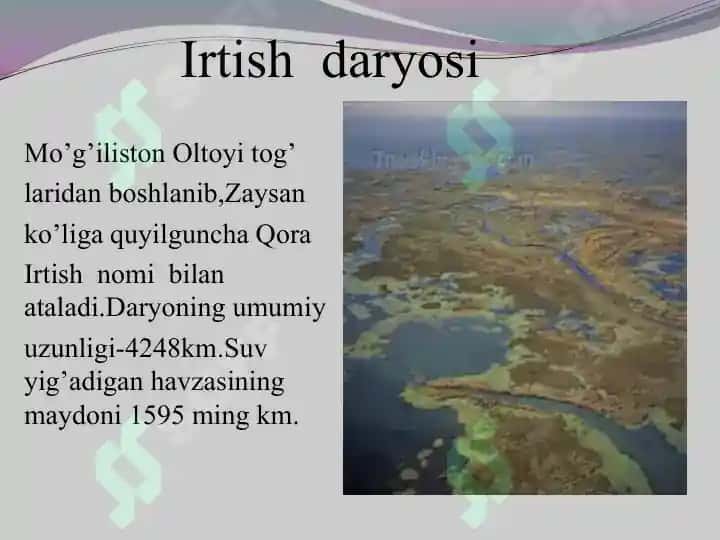 Irtish daryosi

Mo’g’iliston Oltoyi tog’ laridan boshlanib,Zaysan ko’liga quyilguncha Qora Irtish nomi bilan ataladi.Daryoning umumiy uzunligi-4248km.Suv yig’adigan havzasining maydoni 1595 ming km.